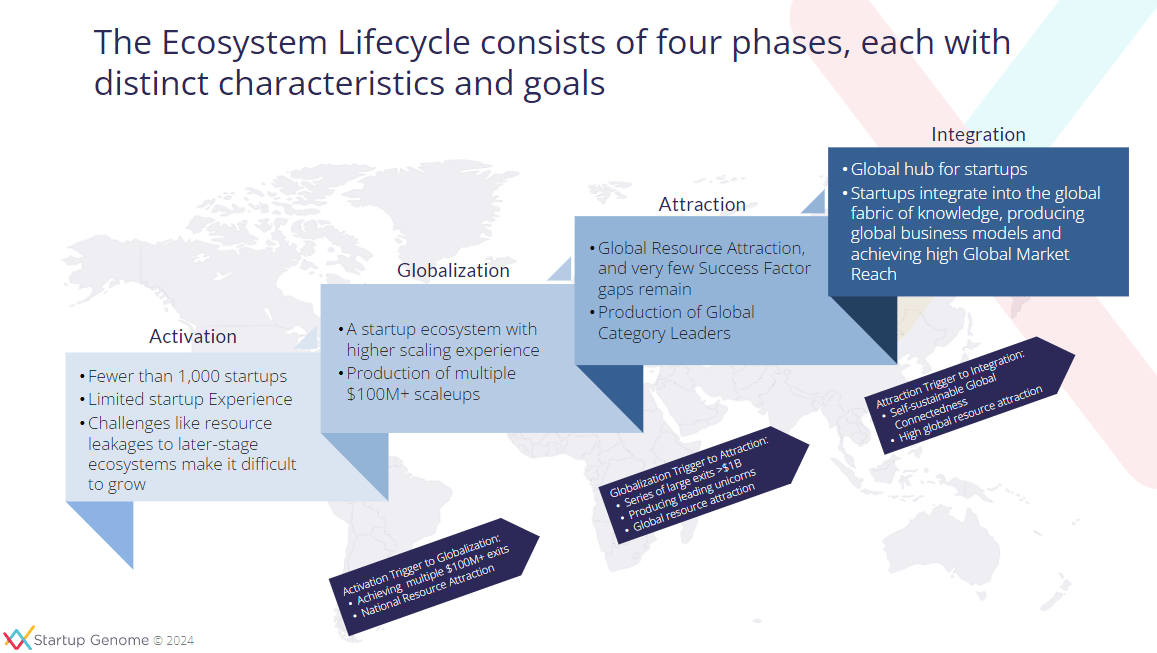 The Ecosystem Lifecycle consists of four phases, each with distinct characteristics and goals

Activation

• Fewer than 1,000 startups
• Limited startup Experience
• Challenges like resource leakages to later-stage ecosystems make it difficult to grow

Globalization

• A startup ecosystem with higher scaling experience
• Production of multiple $100M+ scaleups

Attraction

• Global Resource Attraction, and very few Success Factor gaps remain
• Production of Global Category Leaders

Integration

• Global hub for startups
• Startups integrate into the global fabric of knowledge, producing global business models and achieving high Global Market Reach

Activation Trigger to Globalization:
• Achieving multiple $100M+ exits
• National Resource Attraction

Globalization Trigger to Attraction:
• Series of large exits >$1B
• Producing leading unicorns
• Global resource attraction

Attraction Trigger to Integration:
• Self-sustainable Global Connectedness
• High global resource attraction

Startup Genome © 2024